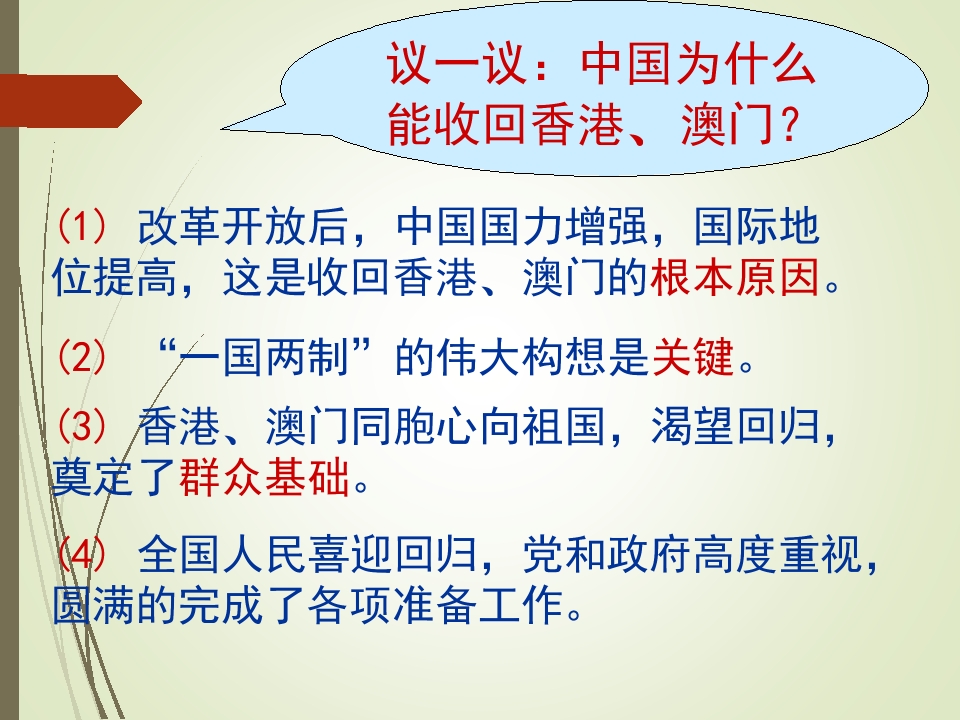 议一议：中国为什么能收回香港、澳门?

(1) 改革开放后，中国国力增强，国际地位提高，这是收回香港、澳门的根本原因。

(2) “一国两制”的伟大构想是关键。

(3) 香港、澳门同胞心向祖国，渴望回归，奠定了群众基础。

(4) 全国人民喜迎回归，党和政府高度重视，圆满的完成了各项准备工作。